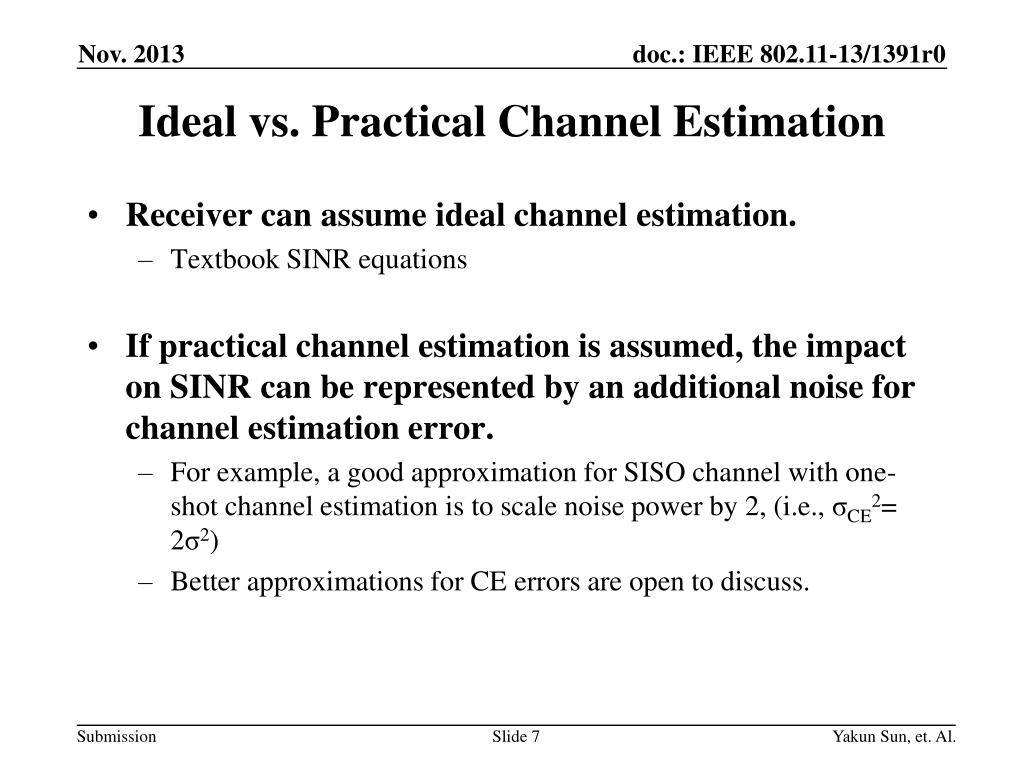 Nov. 2013

doc.: IEEE 802.11-13/1391r0

Ideal vs. Practical Channel Estimation

• Receiver can assume ideal channel estimation.
– Textbook SINR equations

• If practical channel estimation is assumed, the impact on SINR can be represented by an additional noise for channel estimation error.
– For example, a good approximation for SISO channel with one-shot channel estimation is to scale noise power by 2, (i.e., $\sigma_{CE}^2 = 2\sigma^2$)
– Better approximations for CE errors are open to discuss.

Submission

Slide 7

Yakun Sun, et. Al.